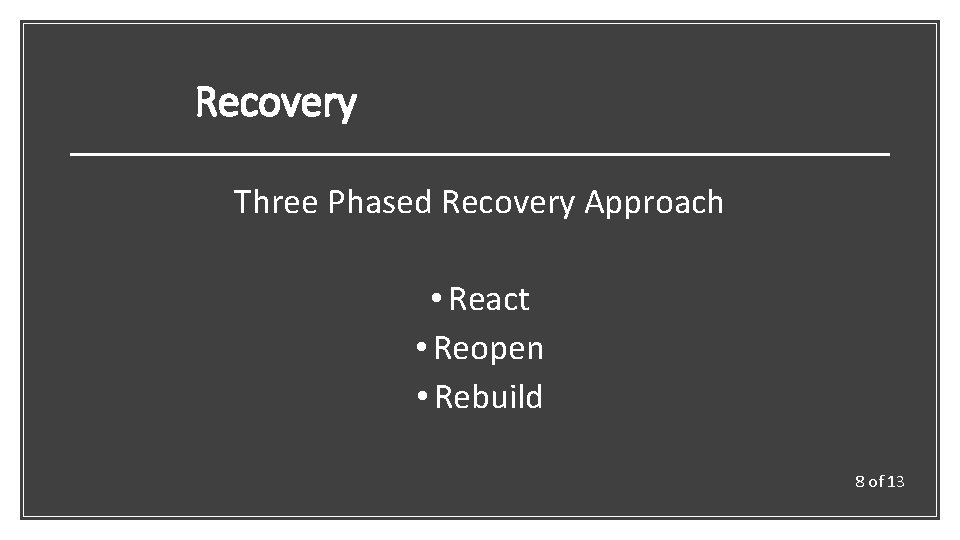 Recovery

Three Phased Recovery Approach

• React
• Reopen
• Rebuild

8 of 13